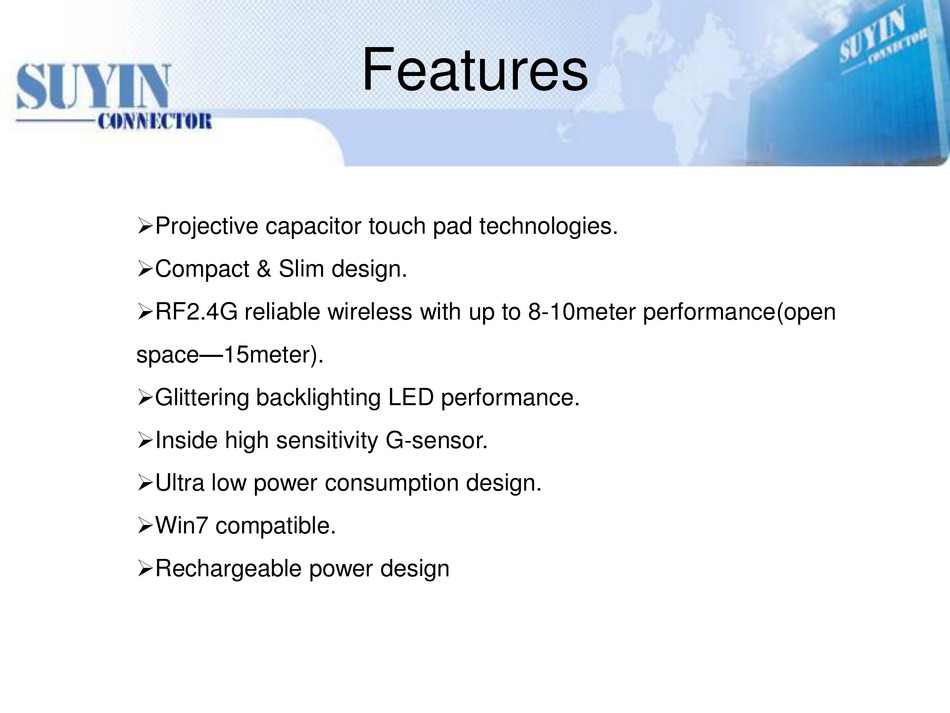 SUYIN
CONNECTOR

Features

SUYIN
CONNECTOR

➢Projective capacitor touch pad technologies.

➢Compact & Slim design.

➢RF2.4G reliable wireless with up to 8-10meter performance(open space—15meter).

➢Glittering backlighting LED performance.

➢Inside high sensitivity G-sensor.

➢Ultra low power consumption design.

➢Win7 compatible.

➢Rechargeable power design